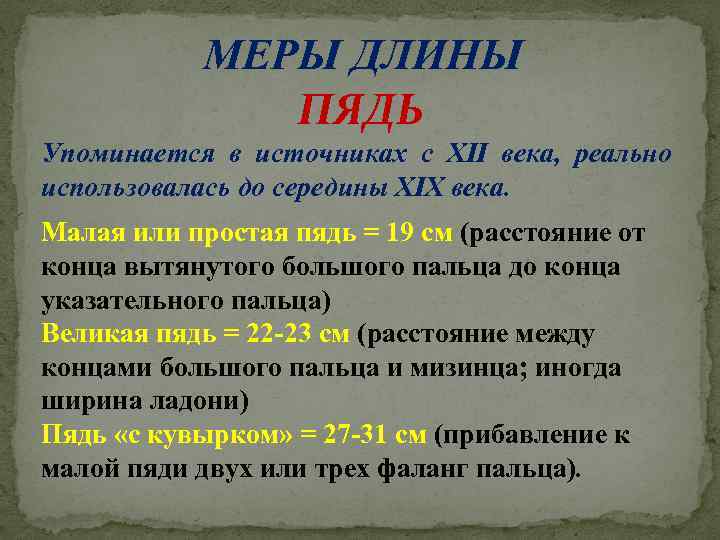 МЕРЫ ДЛИНЫ
ПЯДЬ

Упоминается в источниках с XII века, реально использовалась до середины XIX века.

Малая или простая пядь = 19 см (расстояние от конца вытянутого большого пальца до конца указательного пальца)
Великая пядь = 22-23 см (расстояние между концами большого пальца и мизинца; иногда ширина ладони)
Пядь «с кувырком» = 27-31 см (прибавление к малой пяди двух или трех фаланг пальца).